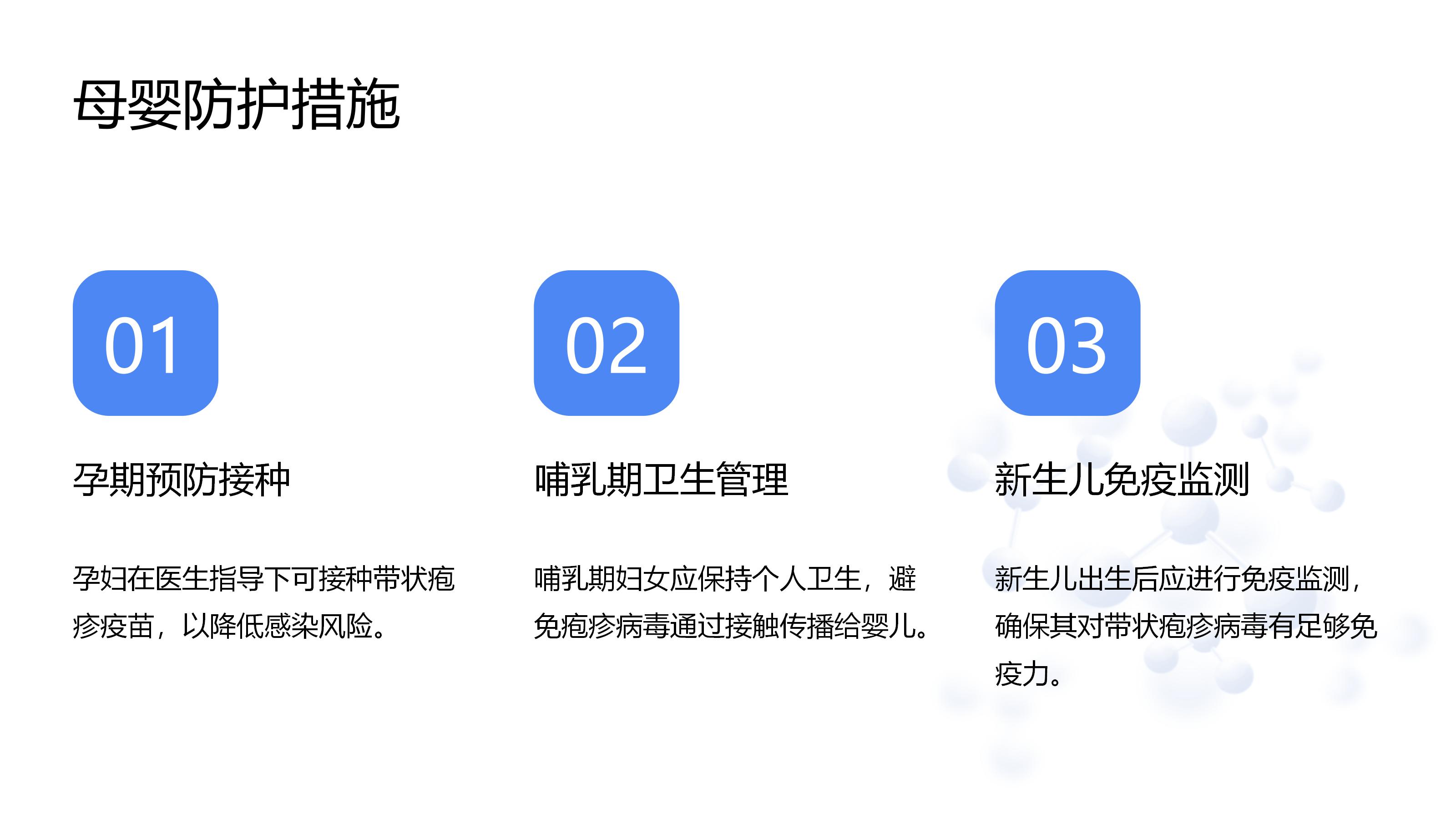 母婴防护措施

01

孕期预防接种

孕妇在医生指导下可接种带状疱疹疫苗，以降低感染风险。

02

哺乳期卫生管理

哺乳期妇女应保持个人卫生，避免疱疹病毒通过接触传播给婴儿。

03

新生儿免疫监测

新生儿出生后应进行免疫监测，确保其对带状疱疹病毒有足够免疫力。